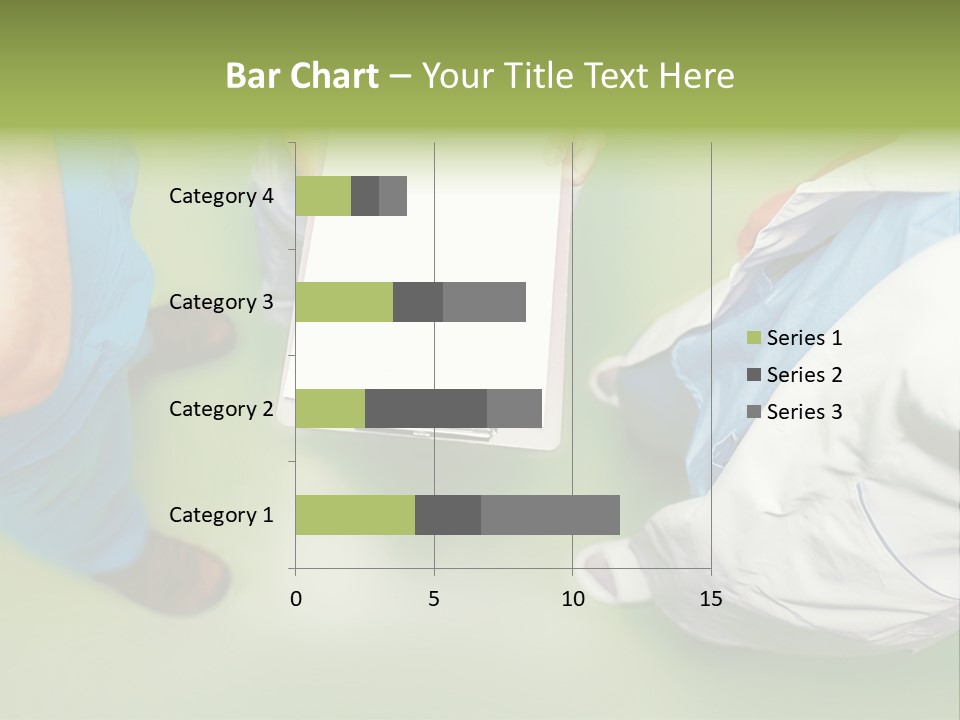 Bar Chart – Your Title Text Here

Category 4
Category 3
Category 2
Category 1

0
5
10
15

Series 1
Series 2
Series 3